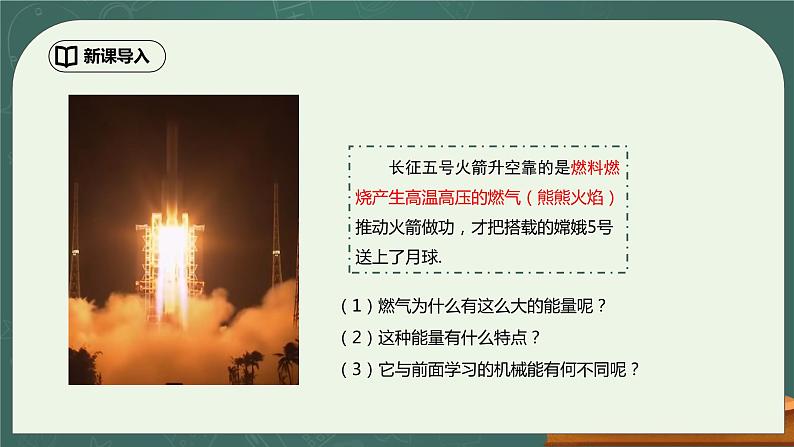 新课导入

长征五号火箭升空靠的是燃料燃烧产生高温高压的燃气（熊熊火焰）推动火箭做功，才把搭载的嫦娥5号送上了月球.

（1）燃气为什么有这么大的能量呢？

（2）这种能量有什么特点？

（3）它与前面学习的机械能有何不同呢？